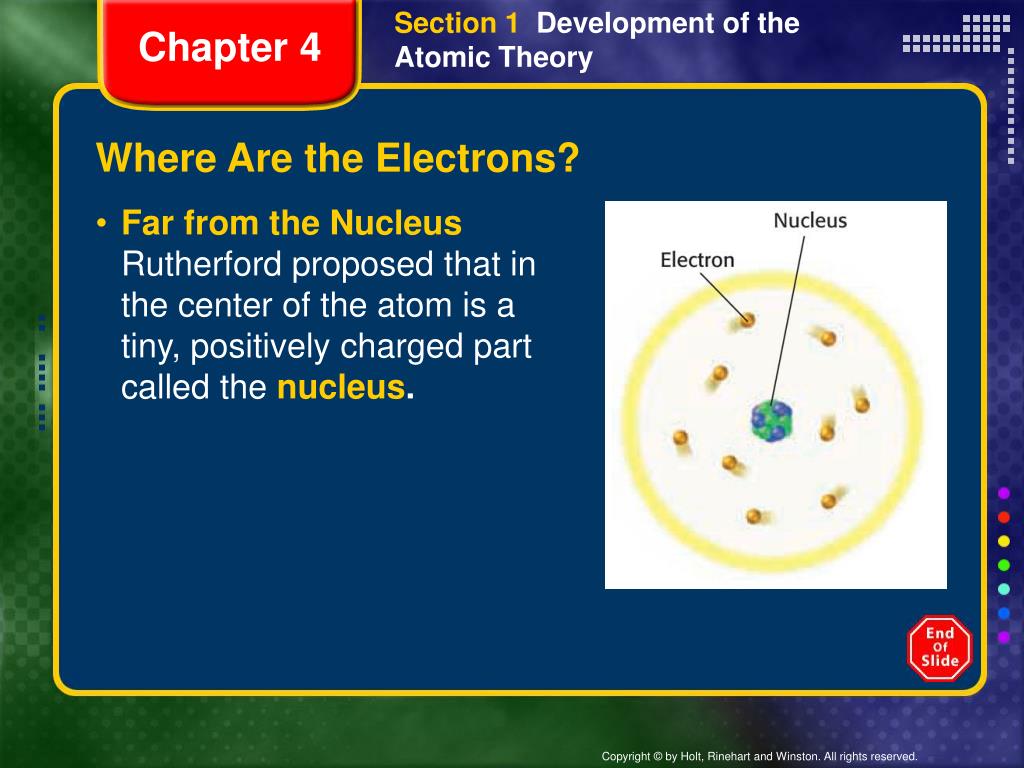 Chapter 4

Section 1 Development of the Atomic Theory

Where Are the Electrons?

• Far from the Nucleus Rutherford proposed that in the center of the atom is a tiny, positively charged part called the nucleus.

Nucleus

Electron

End Of Slide

Copyright © by Holt, Rinehart and Winston. All rights reserved.